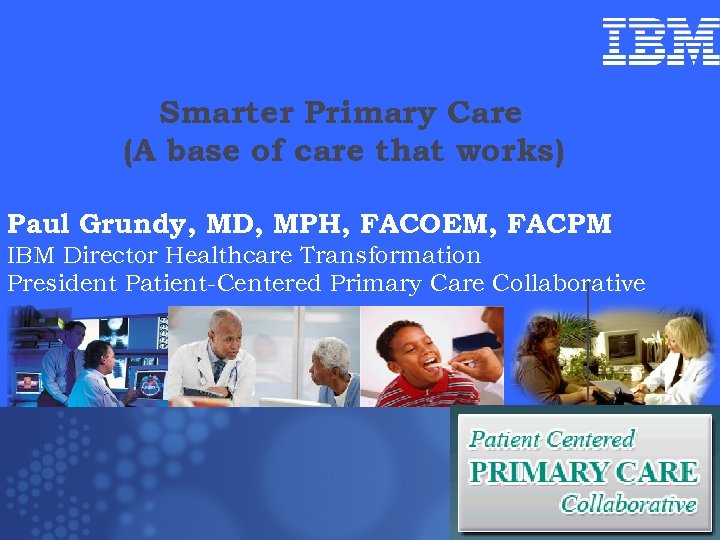 IBM

Smarter Primary Care
(A base of care that works)

Paul Grundy, MD, MPH, FACOEM, FACPM
IBM Director Healthcare Transformation
President Patient-Centered Primary Care Collaborative

Patient Centered
PRIMARY CARE
Collaborative